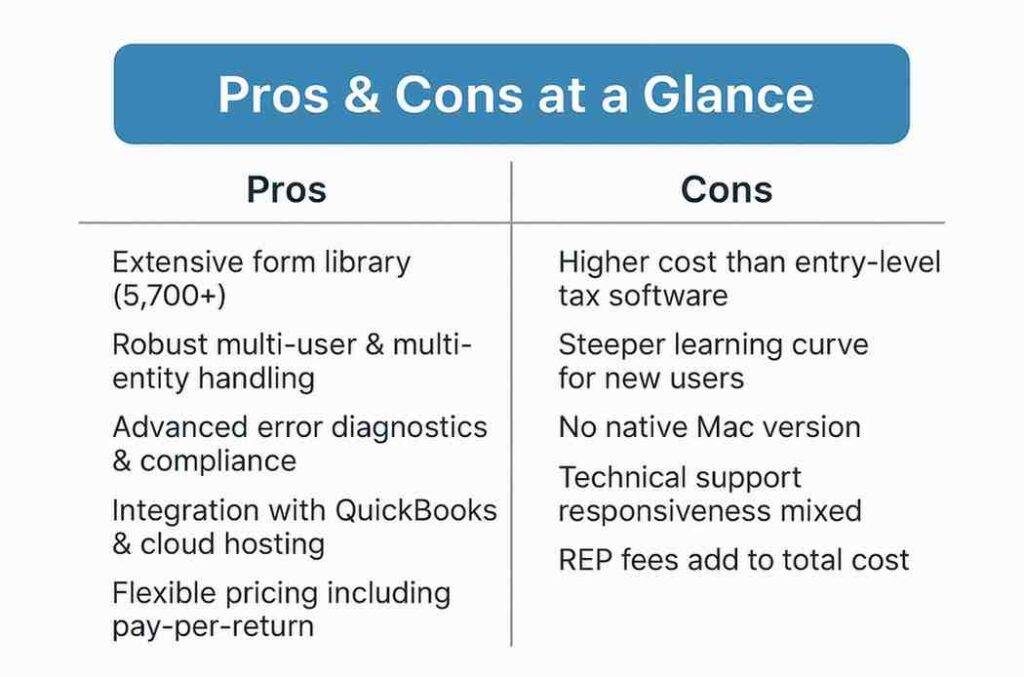 Pros & Cons at a Glance

| Pros | Cons |
|---|---|
| Extensive form library (5,700+) | Higher cost than entry-level tax software |
| Robust multi-user & multi-entity handling | Steeper learning curve for new users |
| Advanced error diagnostics & compliance | No native Mac version |
| Integration with QuickBooks & cloud hosting | Technical support responsiveness mixed |
| Flexible pricing including pay-per-return | REP fees add to total cost |